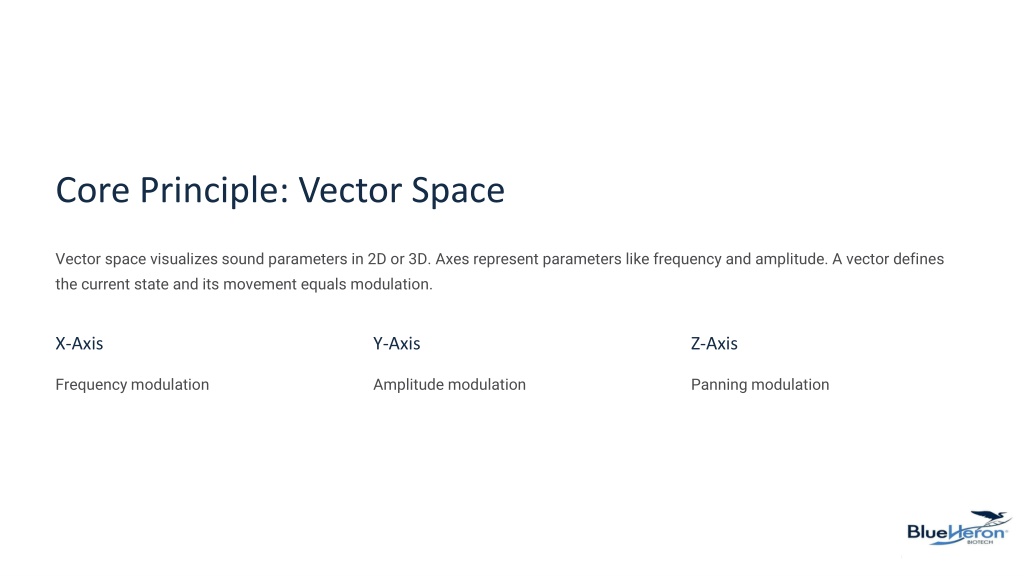 Core Principle: Vector Space

Vector space visualizes sound parameters in 2D or 3D. Axes represent parameters like frequency and amplitude. A vector defines the current state and its movement equals modulation.

X-Axis

Frequency modulation

Y-Axis

Amplitude modulation

Z-Axis

Panning modulation

BlueHeron BIOTECH